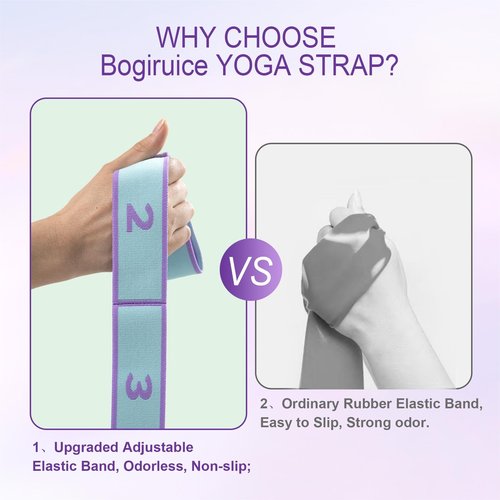 WHY CHOOSE
Bogiruice YOGA STRAP?

2

3

VS

2、Ordinary Rubber Elastic Band, Easy to Slip, Strong odor.

1、Upgraded Adjustable Elastic Band, Odorless, Non-slip;